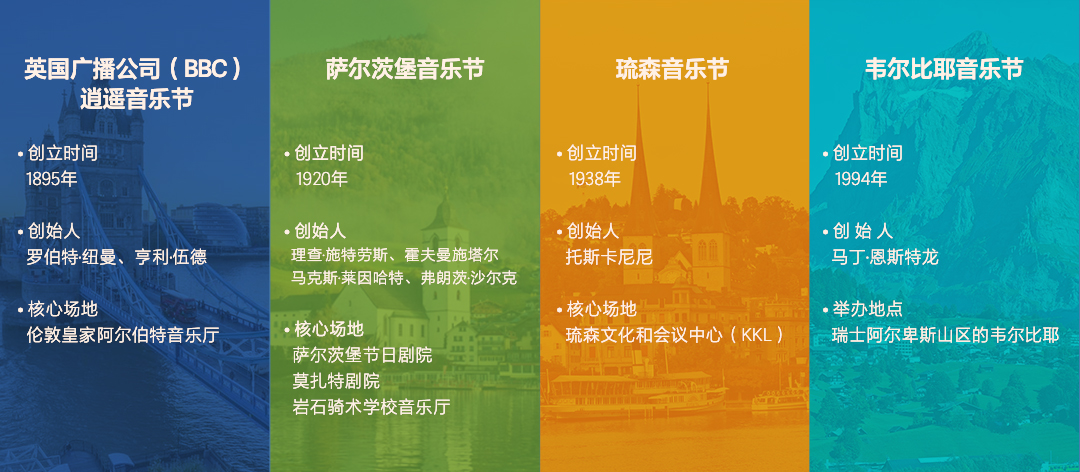 英国广播公司（BBC）逍遥音乐节

• 创立时间
1895年

• 创始人
罗伯特·纽曼、亨利·伍德

• 核心场地
伦敦皇家阿尔伯特音乐厅

萨尔茨堡音乐节

• 创立时间
1920年

• 创始人
理查·施特劳斯、霍夫曼施塔尔
马克斯·莱因哈特、弗朗茨·沙尔克

• 核心场地
萨尔茨堡节日剧院
莫扎特剧院
岩石骑术学校音乐厅

琉森音乐节

• 创立时间
1938年

• 创始人
托斯卡尼尼

• 核心场地
琉森文化和会议中心（KKL）

韦尔比耶音乐节

• 创立时间
1994年

• 创 始 人
马丁·恩斯特龙

• 举办地点
瑞士阿尔卑斯山区的韦尔比耶